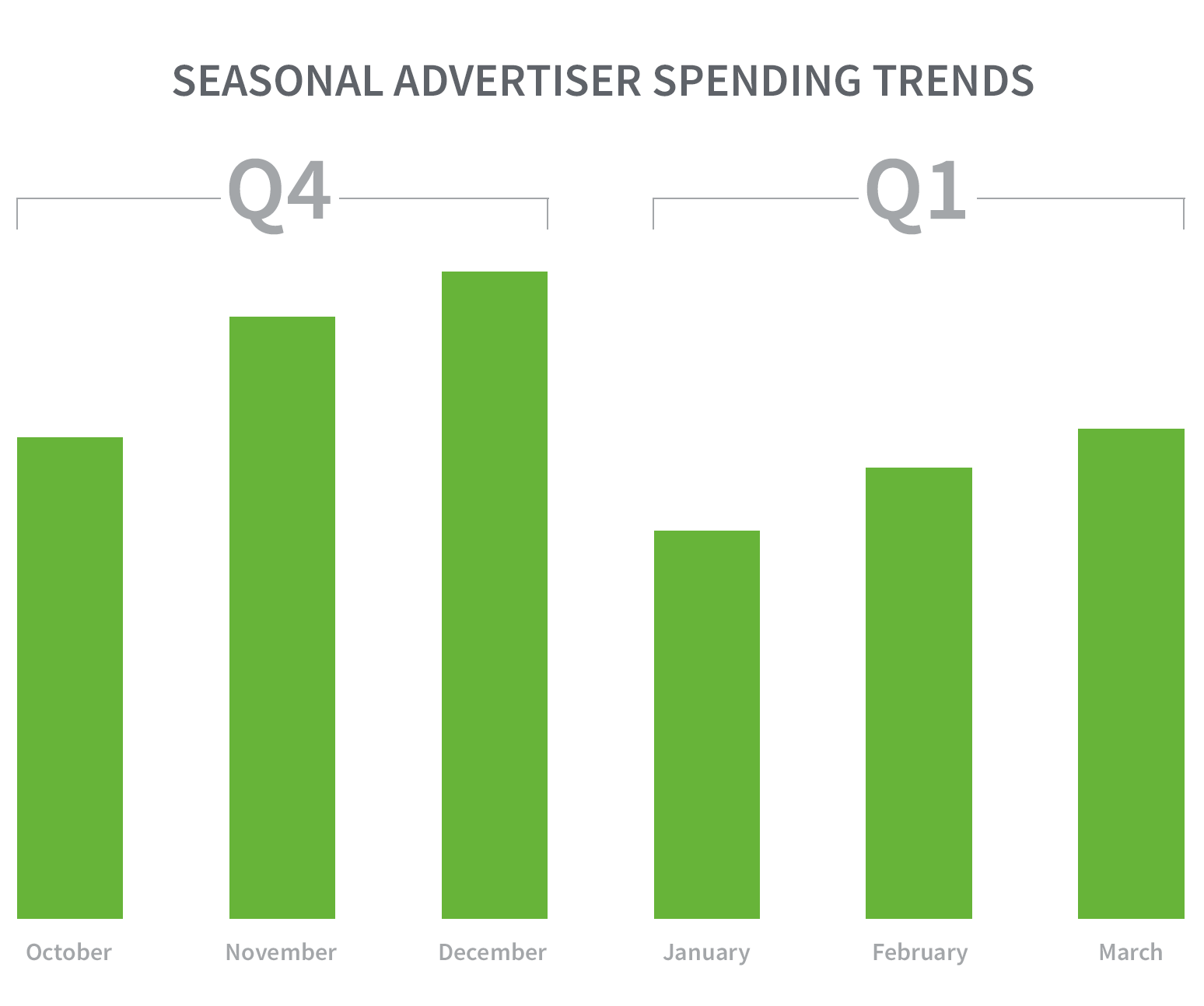 SEASONAL ADVERTISER SPENDING TRENDS

Q4

Q1

October

November

December

January

February

March